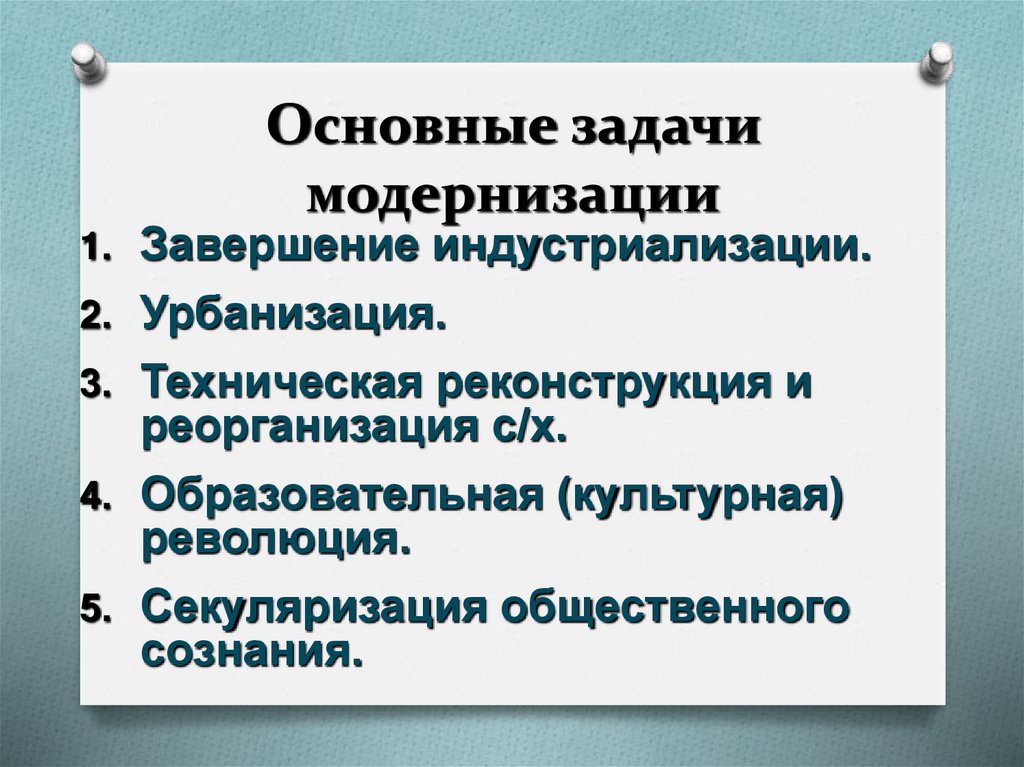 Основные задачи модернизации

1. Завершение индустриализации.
2. Урбанизация.
3. Техническая реконструкция и реорганизация с/х.
4. Образовательная (культурная) революция.
5. Секуляризация общественного сознания.